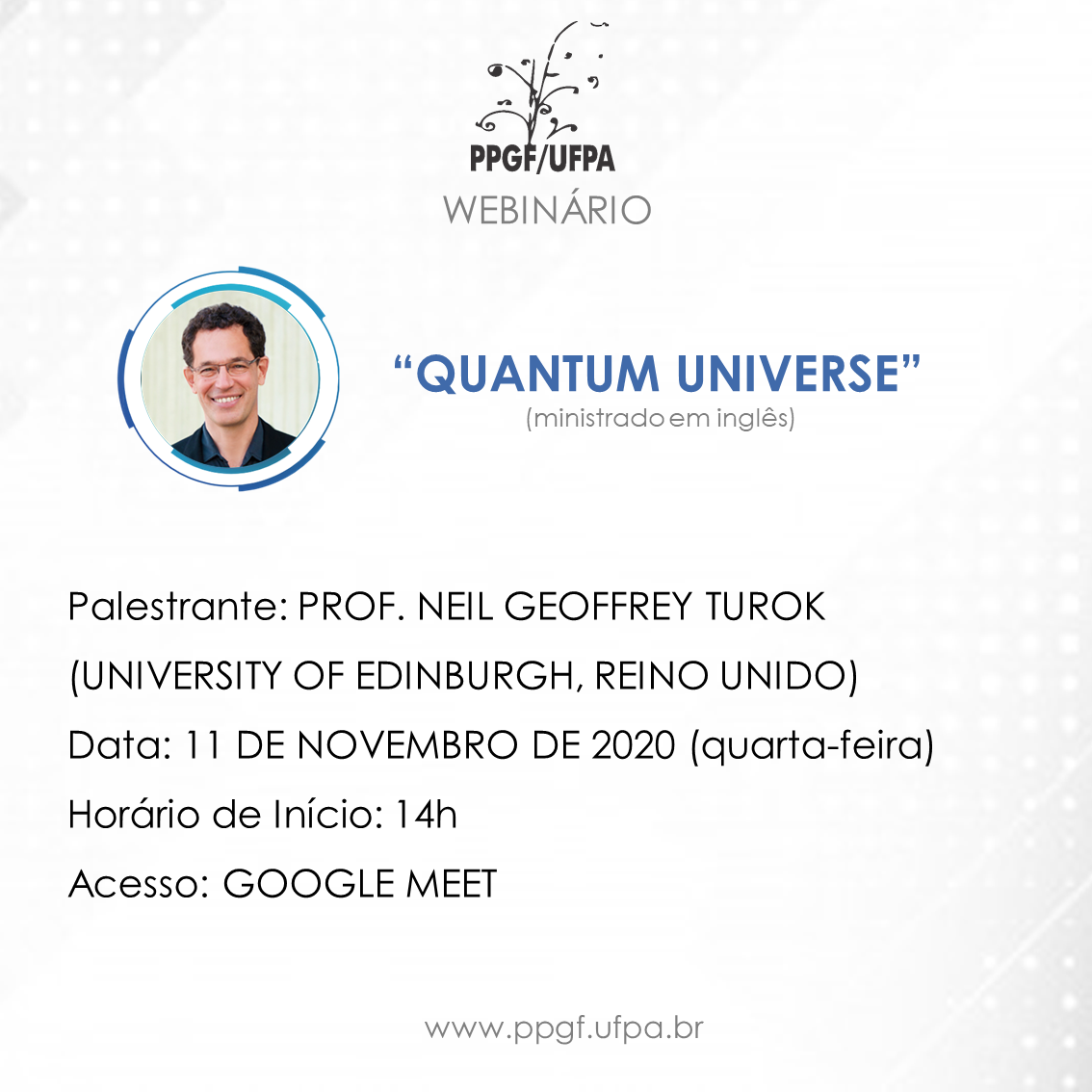 PPGF/UFPA
WEBINÁRIO

“QUANTUM UNIVERSE”
(ministrado em inglês)

Palestrante: PROF. NEIL GEOFFREY TUROK
(UNIVERSITY OF EDINBURGH, REINO UNIDO)
Data: 11 DE NOVEMBRO DE 2020 (quarta-feira)
Horário de Início: 14h
Acesso: GOOGLE MEET

www.ppgf.ufpa.br